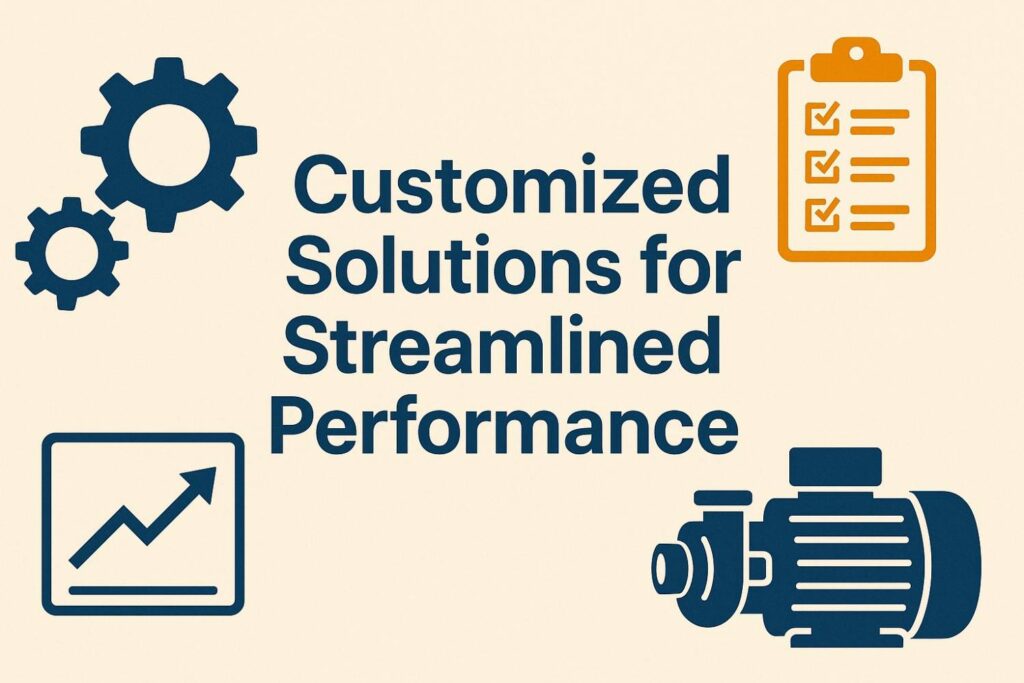 Customized Solutions for Streamlined Performance